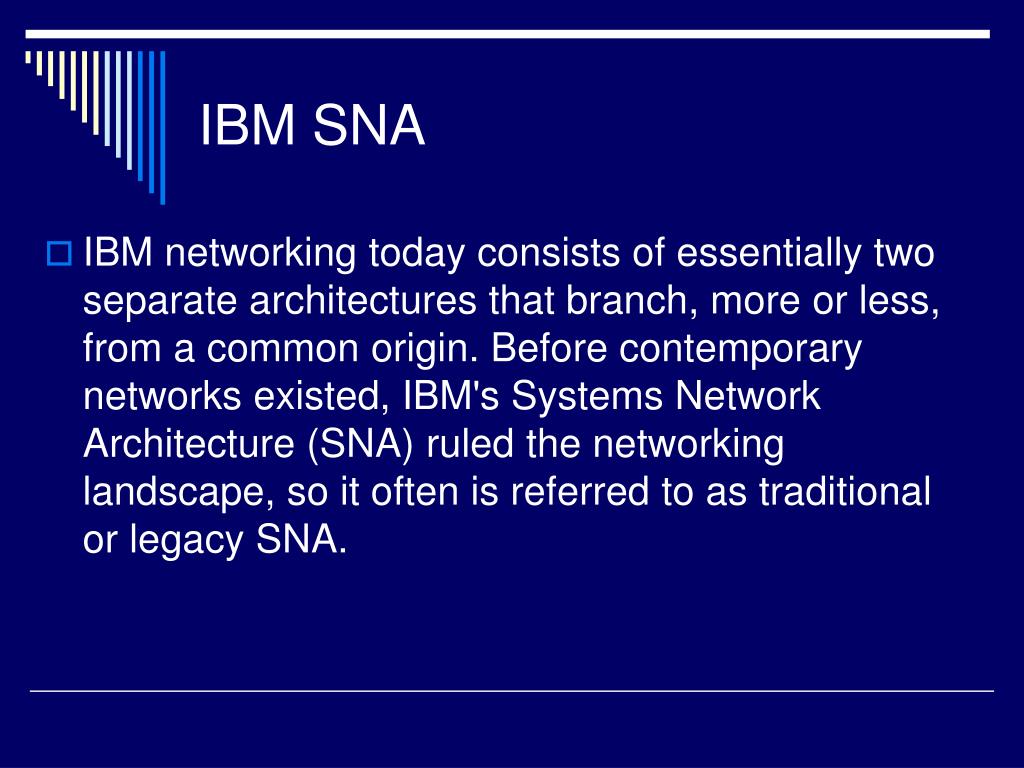 IBM SNA

IBM networking today consists of essentially two separate architectures that branch, more or less, from a common origin. Before contemporary networks existed, IBM's Systems Network Architecture (SNA) ruled the networking landscape, so it often is referred to as traditional or legacy SNA.